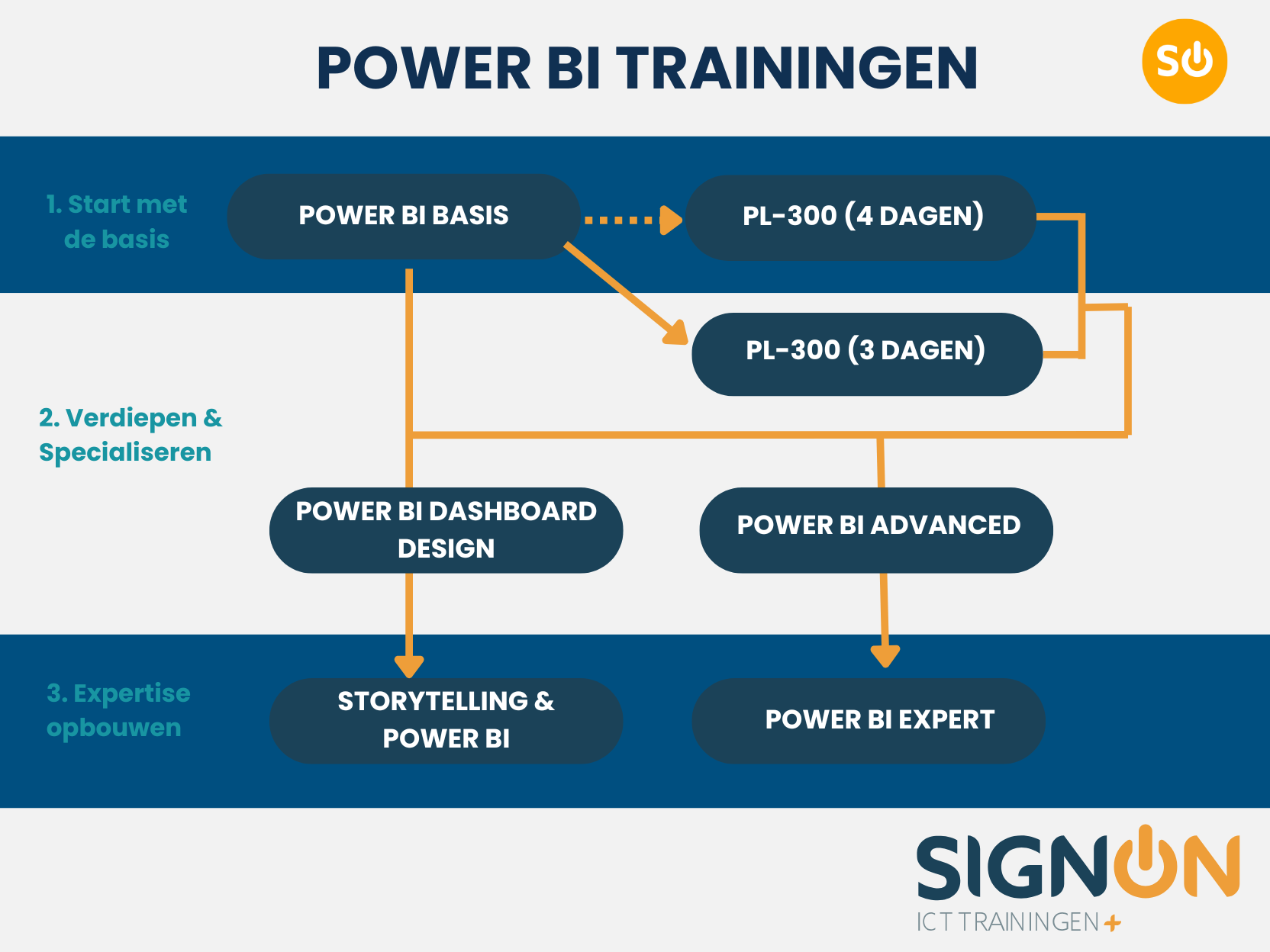 POWER BI TRAININGEN

SO

1. Start met de basis

POWER BI BASIS

PL-300 (4 DAGEN)

PL-300 (3 DAGEN)

2. Verdiepen & Specialiseren

POWER BI DASHBOARD DESIGN

POWER BI ADVANCED

3. Expertise opbouwen

STORYTELLING & POWER BI

POWER BI EXPERT

SIGNON
ICT TRAININGEN +